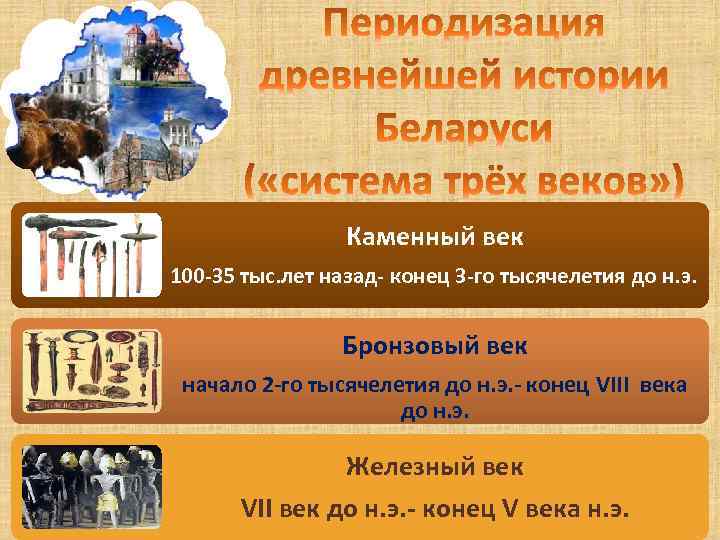 Периодизация древнейшей истории Беларуси («система трёх веков»)

Каменный век

100-35 тыс.лет назад- конец 3-го тысячелетия до н.э.

Бронзовый век

начало 2-го тысячелетия до н.э.- конец VIII века до н.э.

Железный век

VII век до н.э.- конец V века н.э.